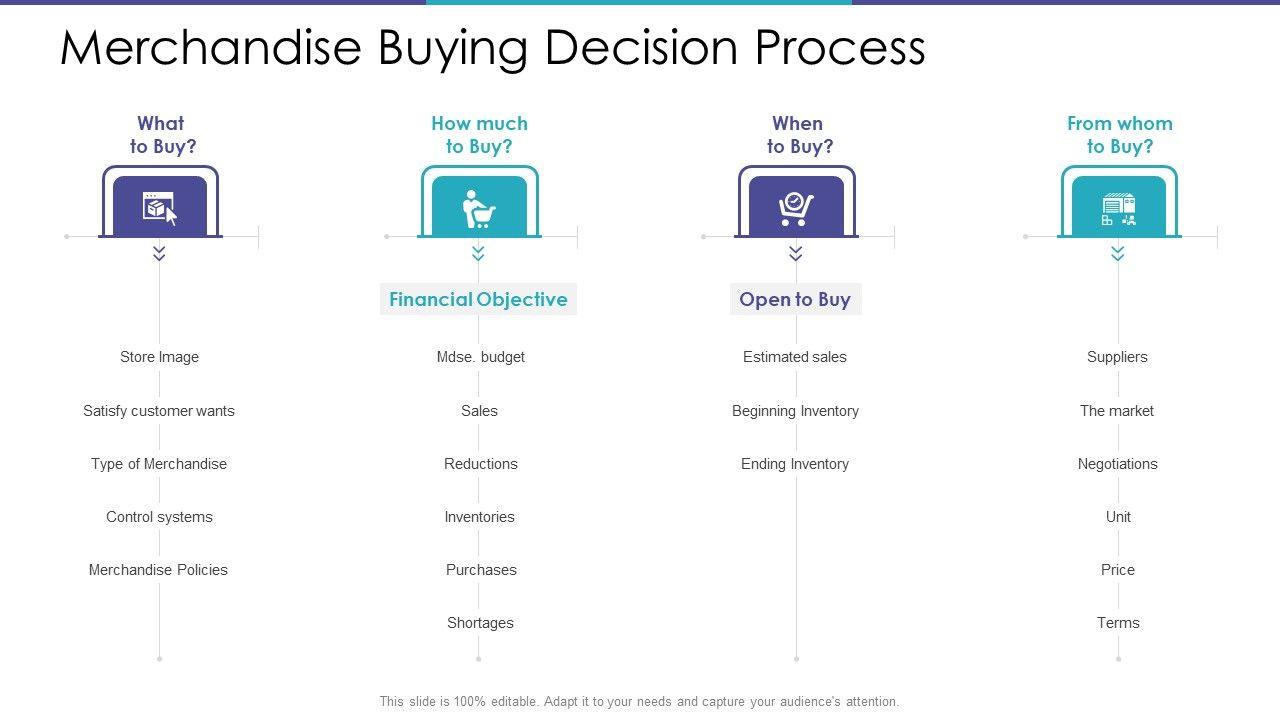 Merchandise Buying Decision Process

What to Buy?

Store Image

Satisfy customer wants

Type of Merchandise

Control systems

Merchandise Policies

How much to Buy?

Financial Objective

Mdse. budget

Sales

Reductions

Inventories

Purchases

Shortages

When to Buy?

Open to Buy

Estimated sales

Beginning Inventory

Ending Inventory

From whom to Buy?

Suppliers

The market

Negotiations

Unit

Price

Terms

This slide is 100% editable. Adapt it to your needs and capture your audience's attention.